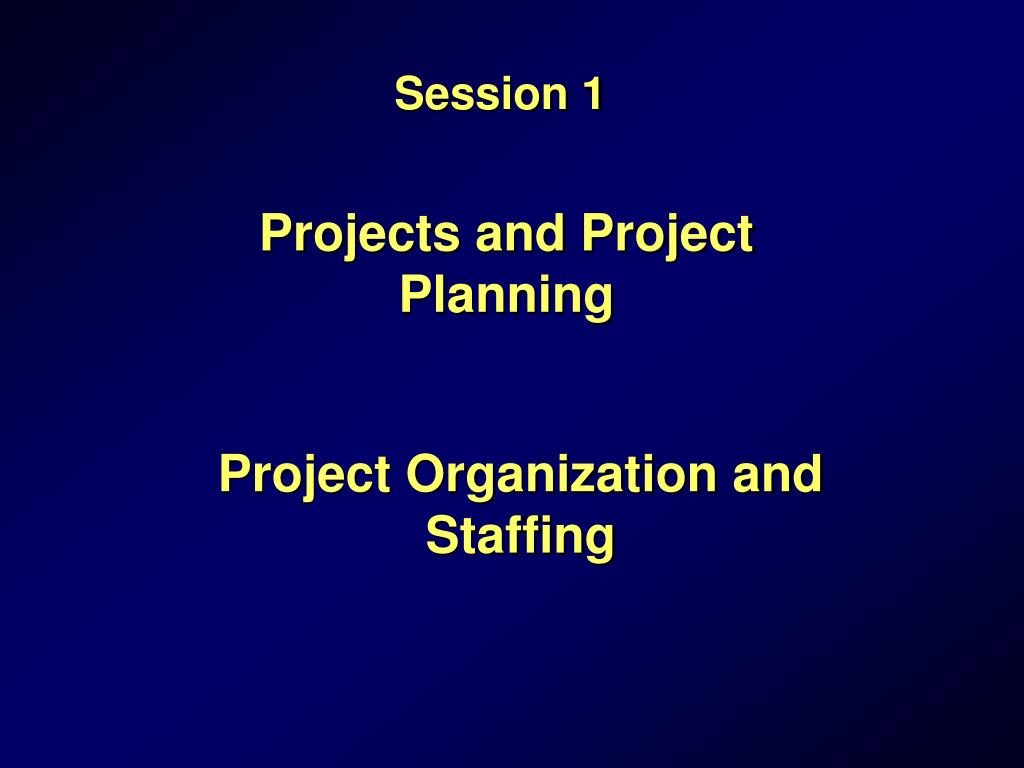 Session 1

Projects and Project Planning

Project Organization and Staffing